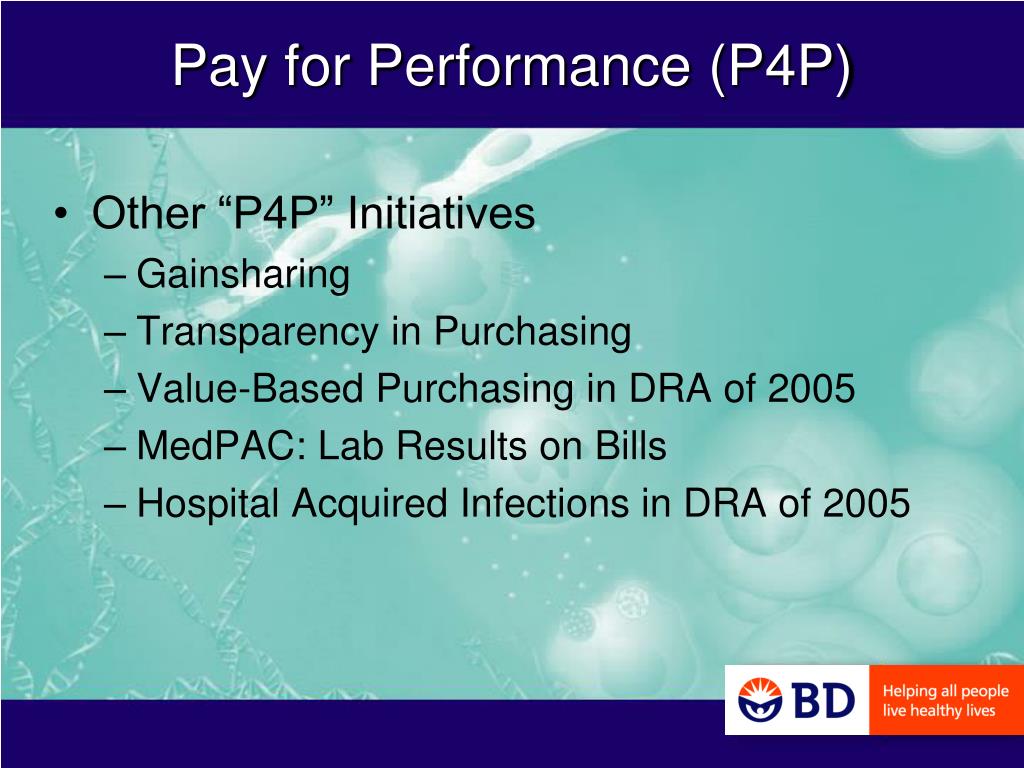 Pay for Performance (P4P)

• Other “P4P” Initiatives
– Gainsharing
– Transparency in Purchasing
– Value-Based Purchasing in DRA of 2005
– MedPAC: Lab Results on Bills
– Hospital Acquired Infections in DRA of 2005

BD Helping all people live healthy lives